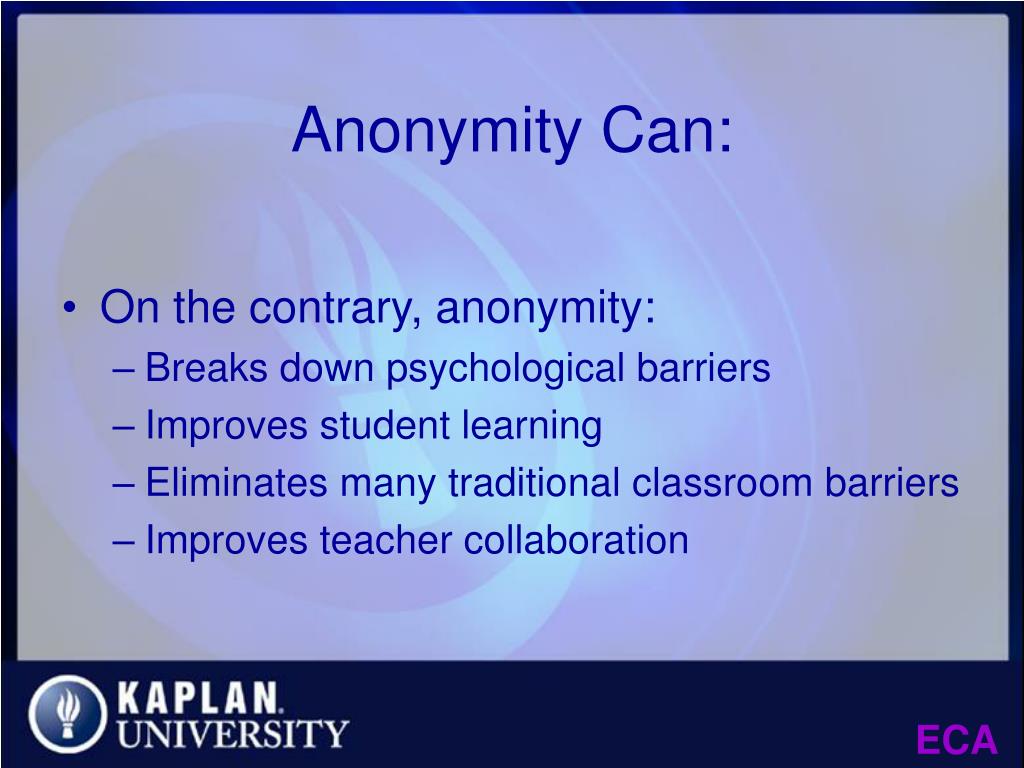 Anonymity Can:

• On the contrary, anonymity:
– Breaks down psychological barriers
– Improves student learning
– Eliminates many traditional classroom barriers
– Improves teacher collaboration

KAPLAN.
UNIVERSITY

ECA